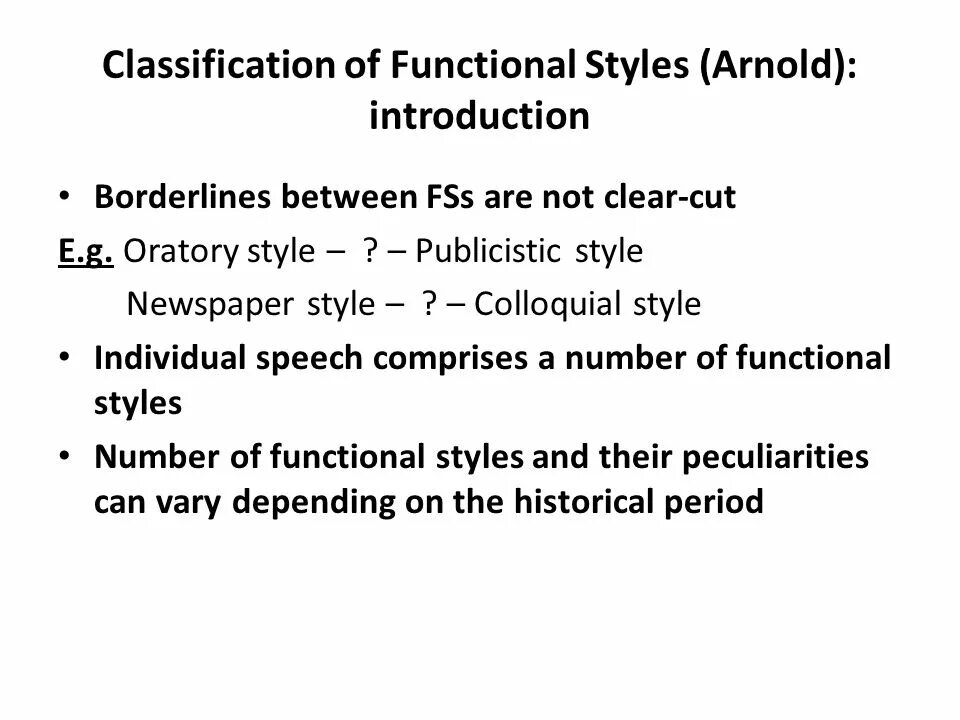 Classification of Functional Styles (Arnold): introduction

• Borderlines between FSs are not clear-cut

E.g. Oratory style – ? – Publicistic style

Newspaper style – ? – Colloquial style

• Individual speech comprises a number of functional styles

• Number of functional styles and their peculiarities can vary depending on the historical period